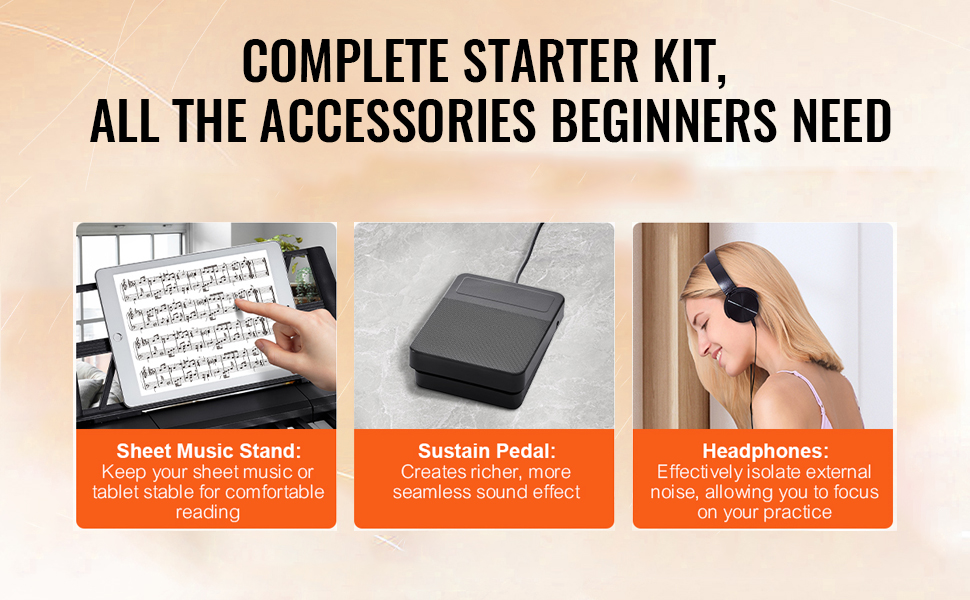 COMPLETE STARTER KIT,
ALL THE ACCESSORIES BEGINNERS NEED

Sheet Music Stand:
Keep your sheet music or tablet stable for comfortable reading

Sustain Pedal:
Creates richer, more seamless sound effect

Headphones:
Effectively isolate external noise, allowing you to focus on your practice